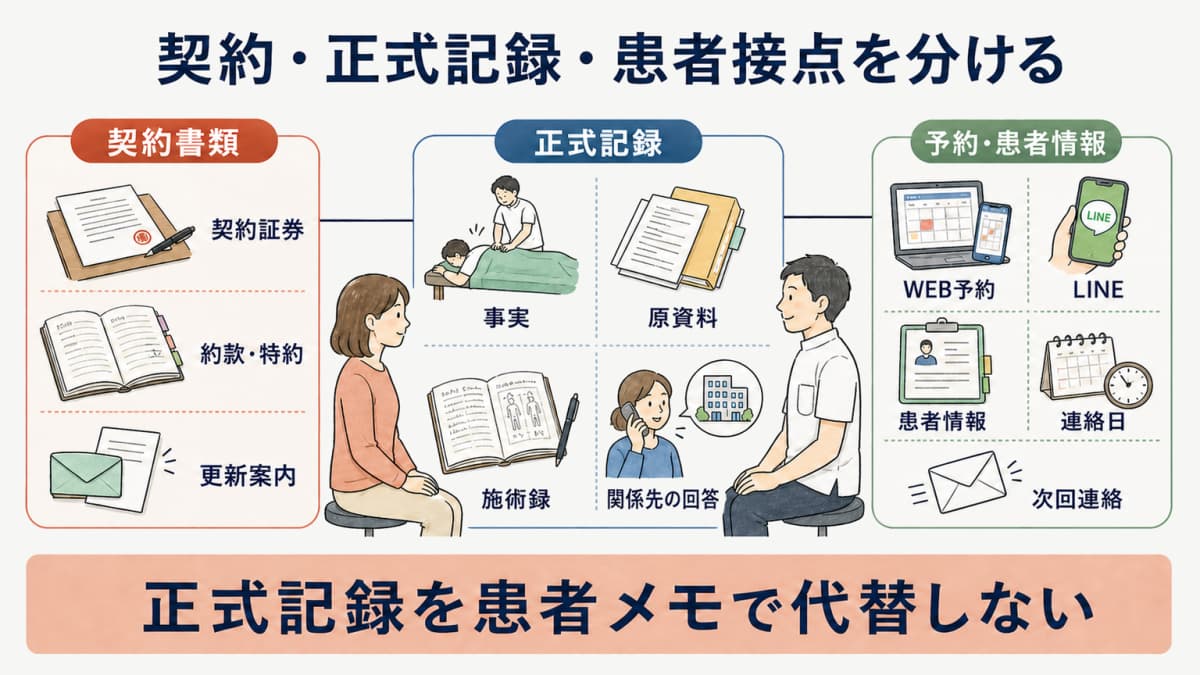 契約・正式記録・患者接点を分ける

契約書類

契約証券

約款・特約

更新案内

正式記録

事実

原資料

施術録

関係先の回答

予約・患者情報

WEB予約

LINE

LINE

患者情報

連絡日

次回連絡

正式記録を患者メモで代替しない